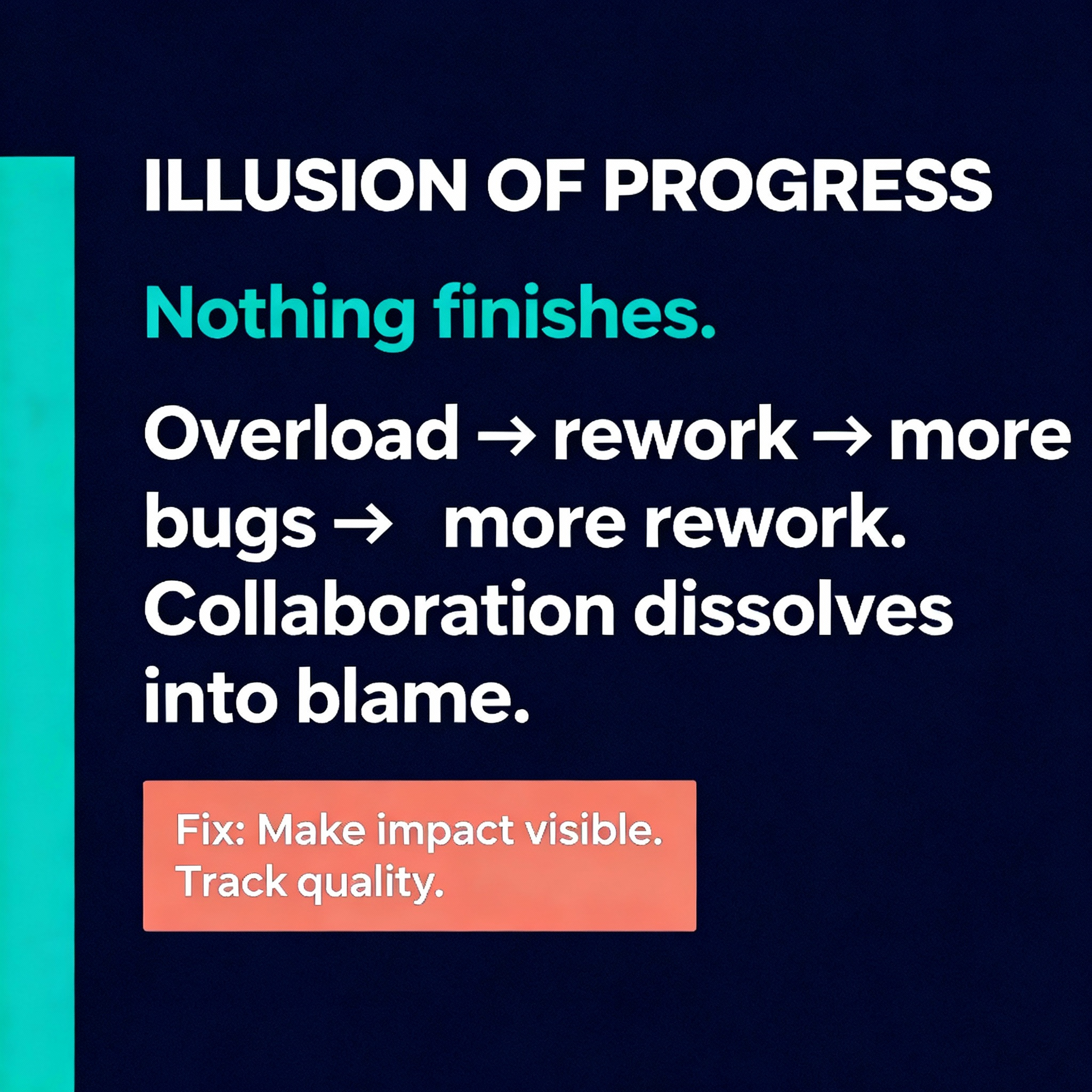 ILLUSION OF PROGRESS

Nothing finishes.

Overload → rework → more bugs → more rework. Collaboration dissolves into blame.

Fix: Make impact visible. Track quality.